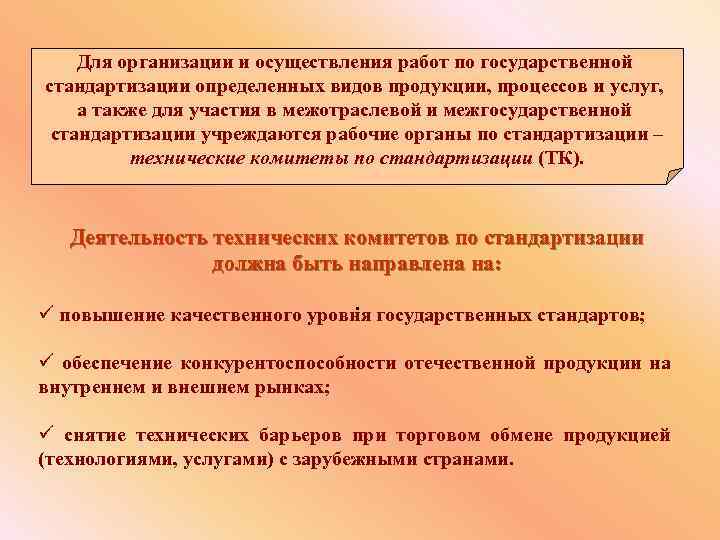 Для организации и осуществления работ по государственной стандартизации определенных видов продукции, процессов и услуг, а также для участия в межотраслевой и межгосударственной стандартизации учреждаются рабочие органы по стандартизации – технические комитеты по стандартизации (ТК).

Деятельность технических комитетов по стандартизации должна быть направлена на:

✓ повышение качественного уровня государственных стандартов;

✓ обеспечение конкурентоспособности отечественной продукции на внутреннем и внешнем рынках;

✓ снятие технических барьеров при торговом обмене продукцией (технологиями, услугами) с зарубежными странами.